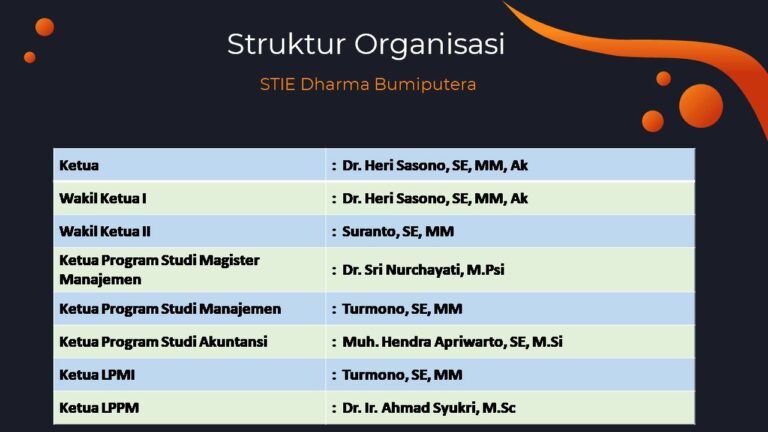 Struktur Organisasi

STIE Dharma Bumiputera

| | |
|---|---|
| Ketua | : Dr. Heri Sasono, SE, MM, Ak |
| Wakil Ketua I | : Dr. Heri Sasono, SE, MM, Ak |
| Wakil Ketua II | : Suranto, SE, MM |
| Ketua Program Studi Magister Manajemen | : Dr. Sri Nurchayati, M.Psi |
| Ketua Program Studi Manajemen | : Turmono, SE, MM |
| Ketua Program Studi Akuntansi | : Muh. Hendra Apriwarto, SE, M.Si |
| Ketua LPMI | : Turmono, SE, MM |
| Ketua LPPM | : Dr. Ir. Ahmad Syukri, M.Sc |